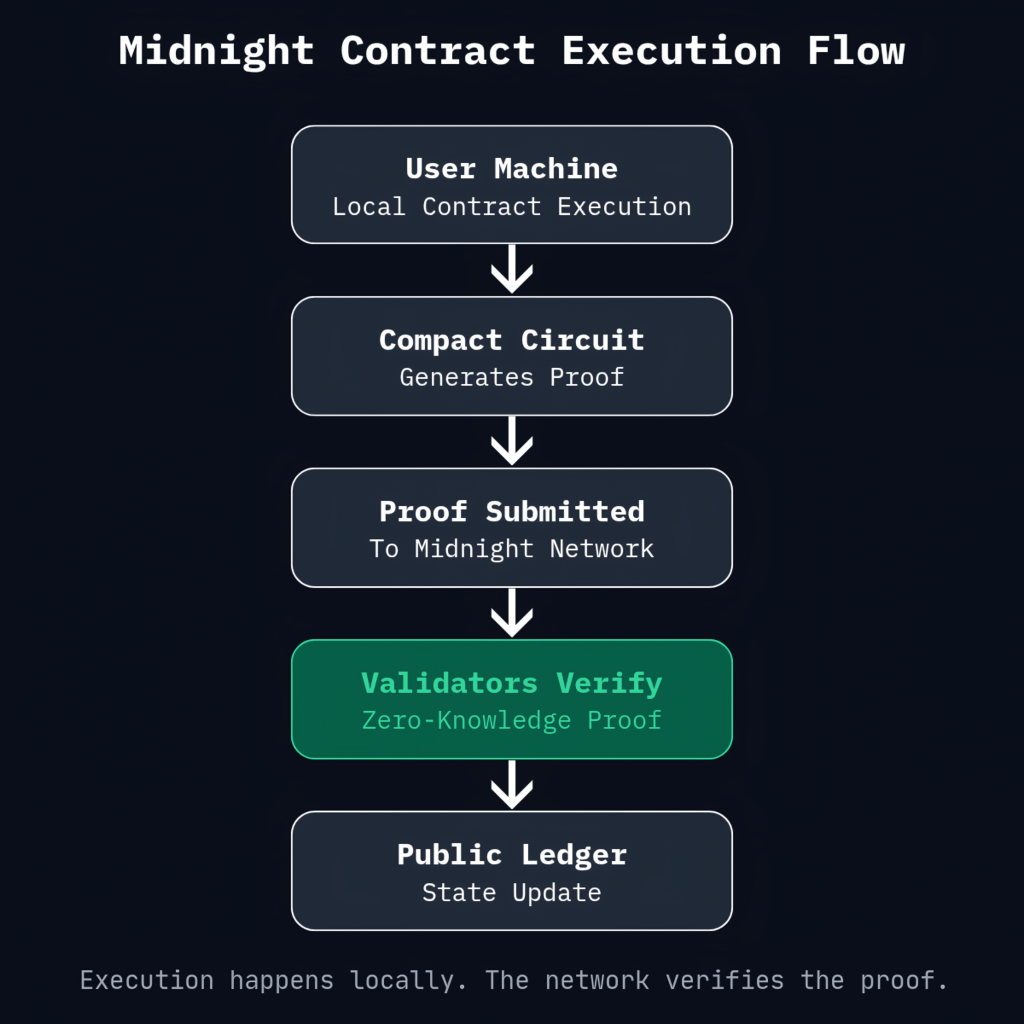 Midnight Contract Execution Flow

User Machine
Local Contract Execution

Compact Circuit
Generates Proof

Proof Submitted
To Midnight Network

Validators Verify
Zero-Knowledge Proof

Public Ledger
State Update

Execution happens locally. The network verifies the proof.